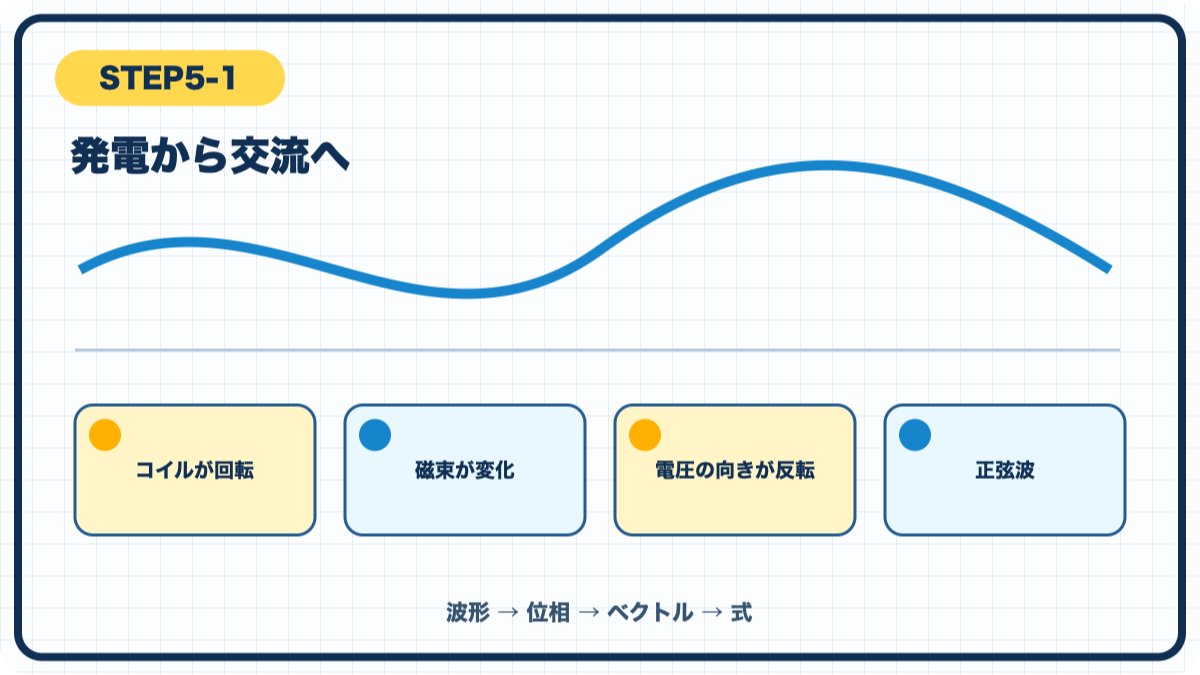 STEP5-1

発電から交流へ

コイルが回転

磁束が変化

電圧の向きが反転

正弦波

波形 → 位相 → ベクトル → 式